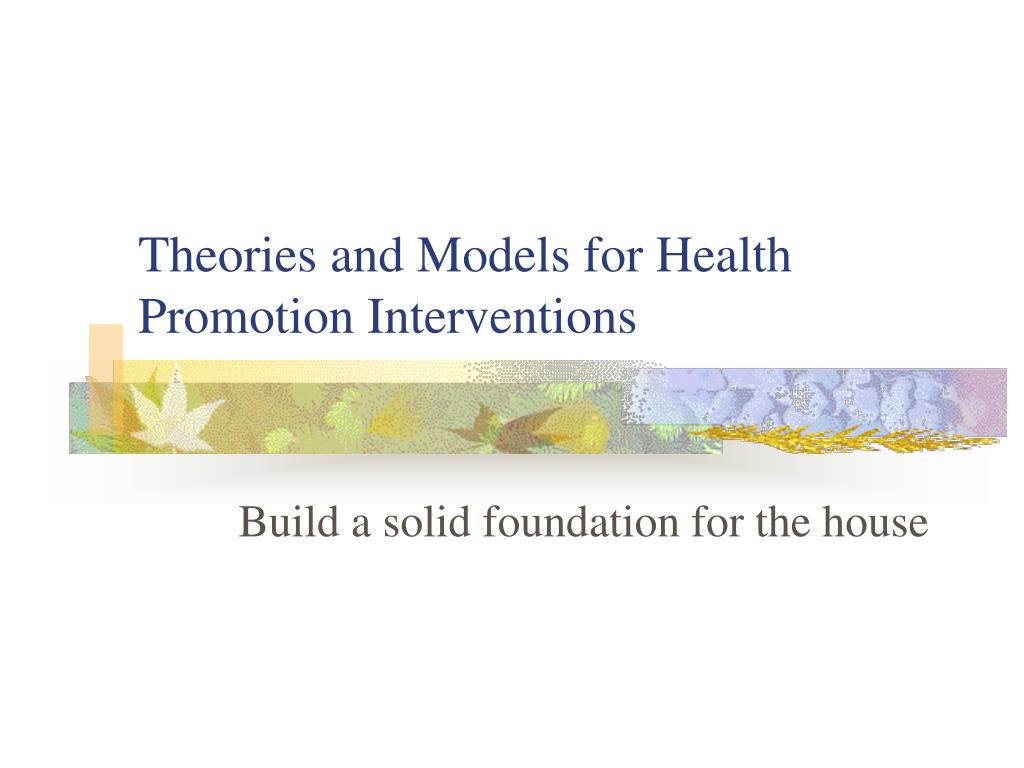 Theories and Models for Health Promotion Interventions

Build a solid foundation for the house